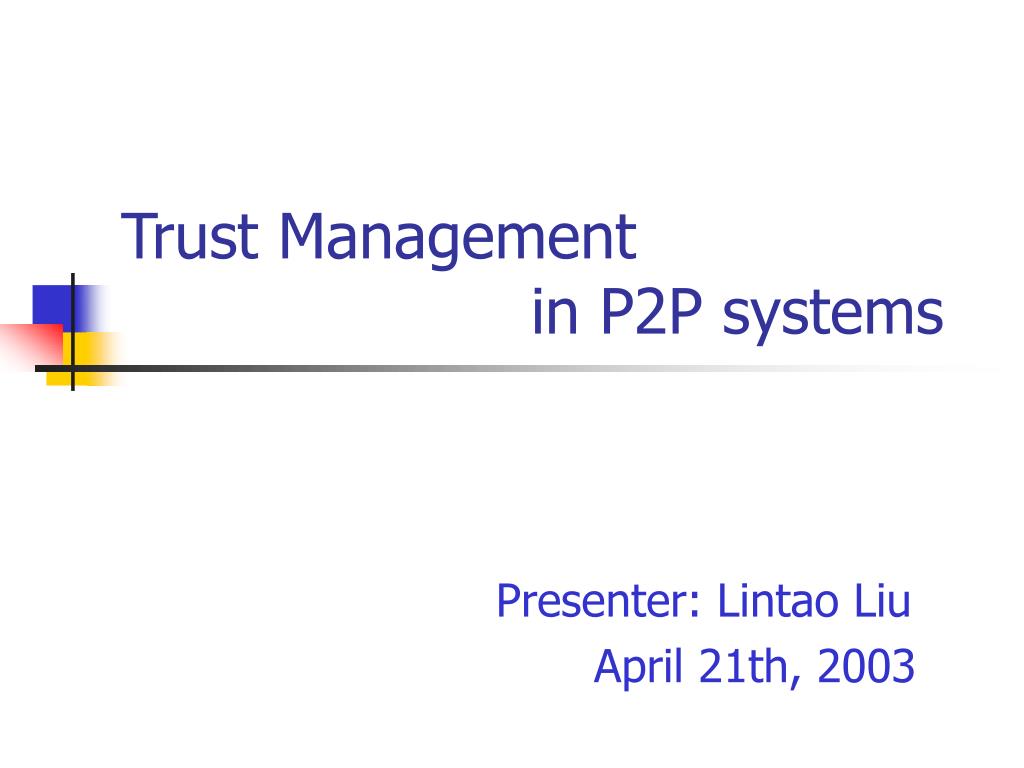 Trust Management
in P2P systems

Presenter: Lintao Liu
April 21th, 2003